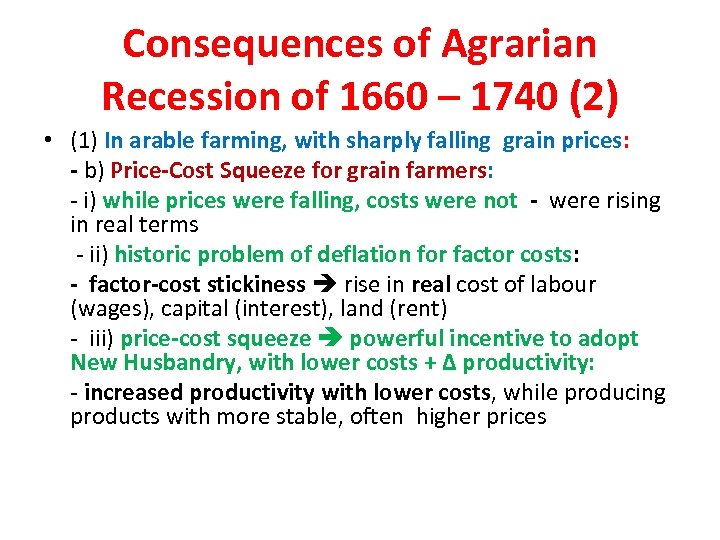 Consequences of Agrarian Recession of 1660 – 1740 (2)

• (1) In arable farming, with sharply falling grain prices:

- b) Price-Cost Squeeze for grain farmers:

- i) while prices were falling, costs were not - were rising in real terms

- ii) historic problem of deflation for factor costs:

- factor-cost stickiness ➔ rise in real cost of labour (wages), capital (interest), land (rent)

- iii) price-cost squeeze ➔ powerful incentive to adopt New Husbandry, with lower costs + Δ productivity:

- increased productivity with lower costs, while producing products with more stable, often higher prices